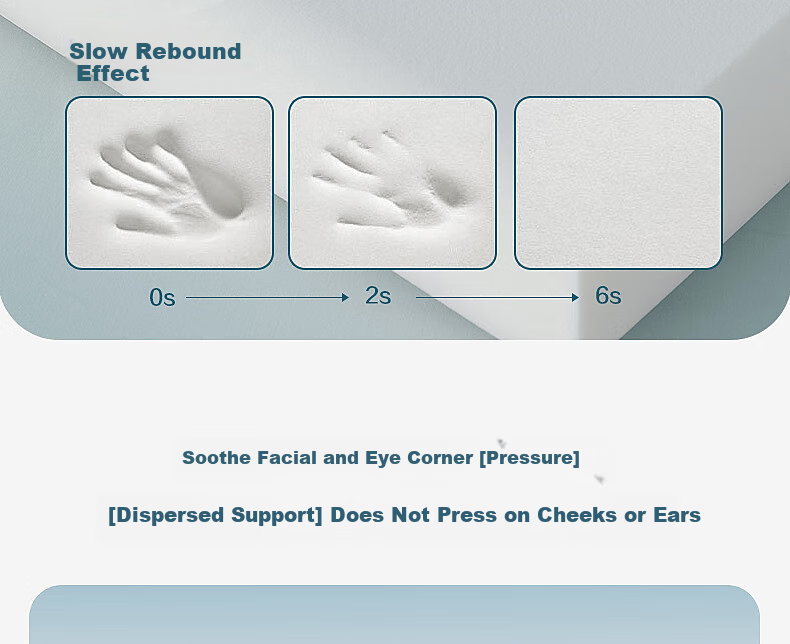 Slow Rebound Effect

0s 2s 6s

Soothe Facial and Eye Corner [Pressure]

[Dispersed Support] Does Not Press on Cheeks or Ears